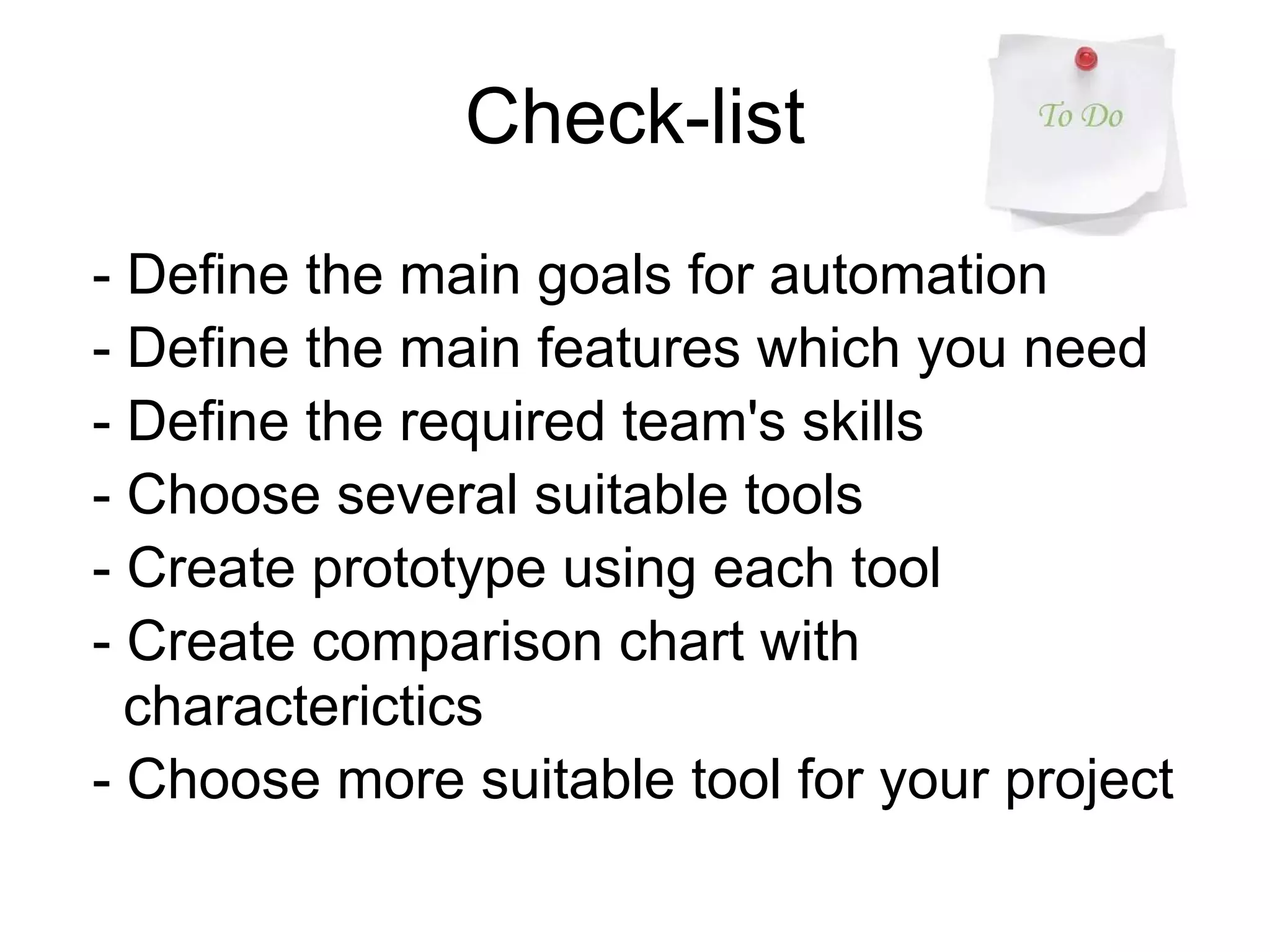 Check-list

To Do

- Define the main goals for automation
- Define the main features which you need
- Define the required team's skills
- Choose several suitable tools
- Create prototype using each tool
- Create comparison chart with characterictics
- Choose more suitable tool for your project